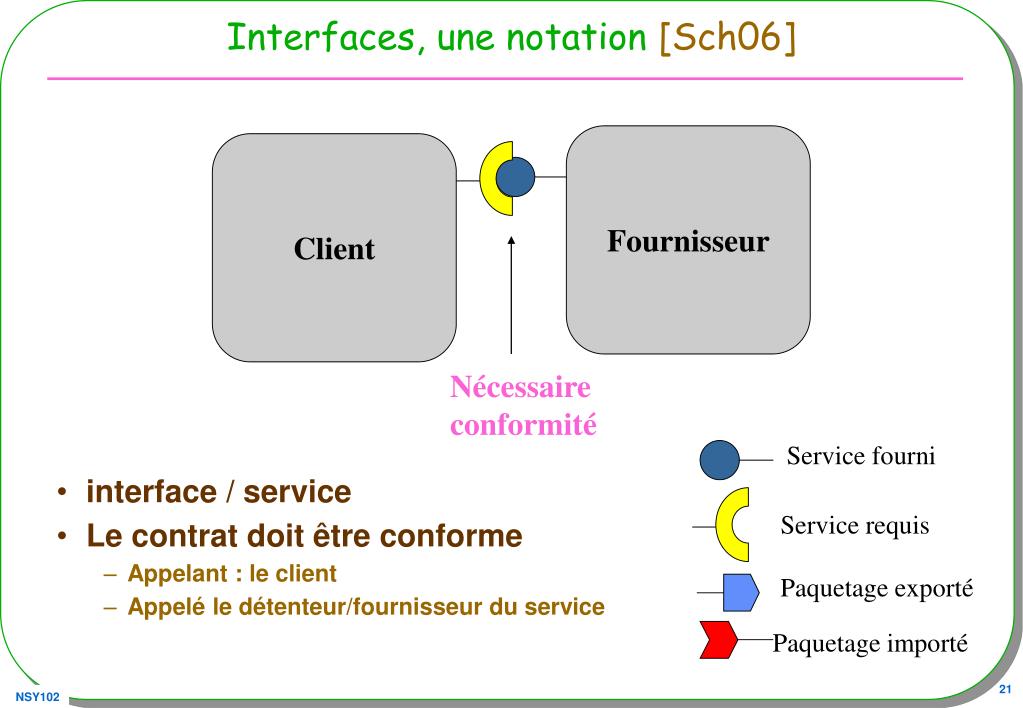 Interfaces, une notation [Sch06]

Client

Fournisseur

Nécessaire conformité

Service fourni

Service requis

Paquetage exporté

Paquetage importé

• interface / service
• Le contrat doit être conforme
– Appelant : le client
– Appelé le détenteur/fournisseur du service

NSY102

21